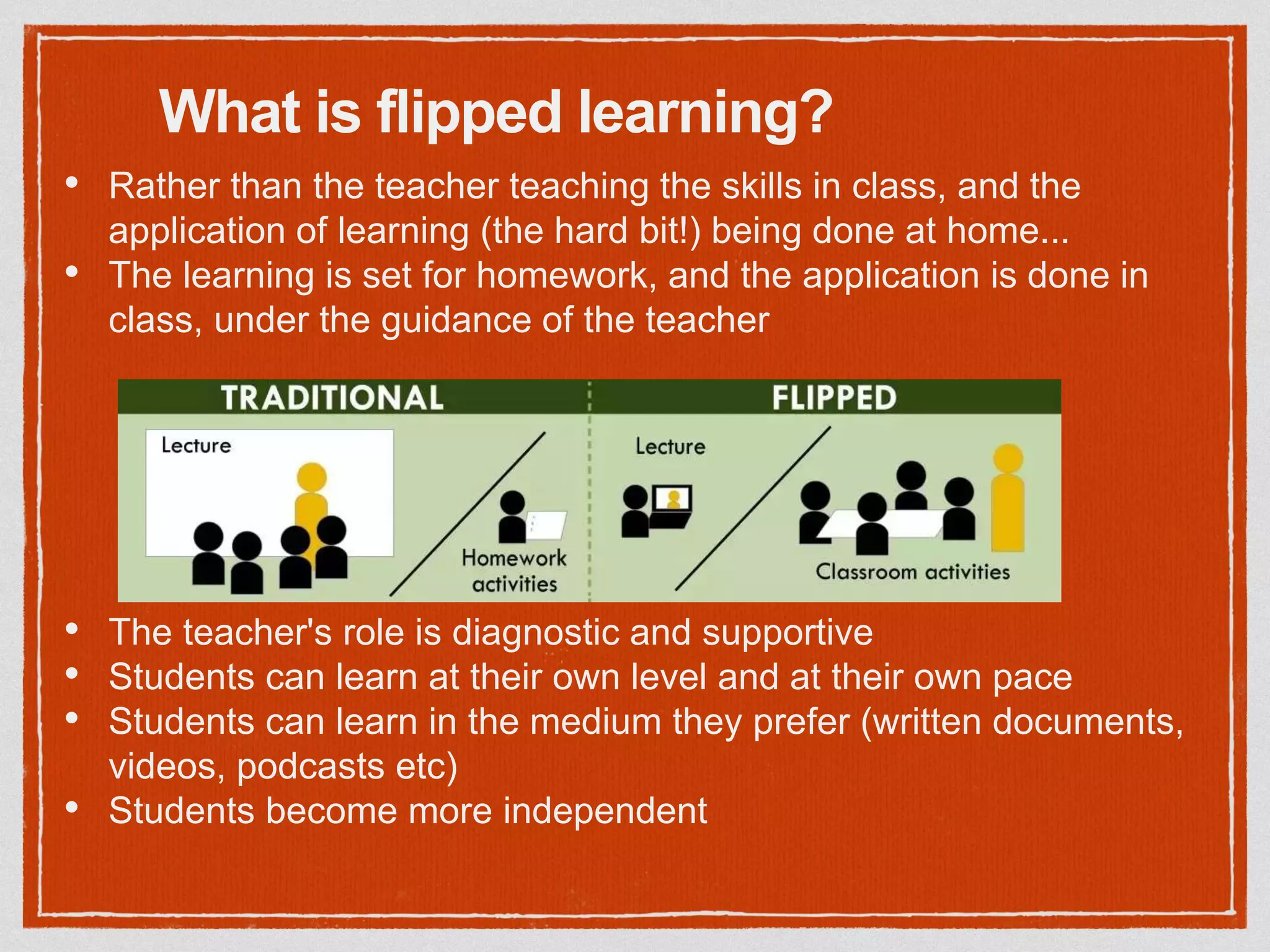 What is flipped learning?

• Rather than the teacher teaching the skills in class, and the application of learning (the hard bit!) being done at home...
• The learning is set for homework, and the application is done in class, under the guidance of the teacher

TRADITIONAL

Lecture

Homework activities

FLIPPED

Lecture

Classroom activities

• The teacher's role is diagnostic and supportive
• Students can learn at their own level and at their own pace
• Students can learn in the medium they prefer (written documents, videos, podcasts etc)
• Students become more independent